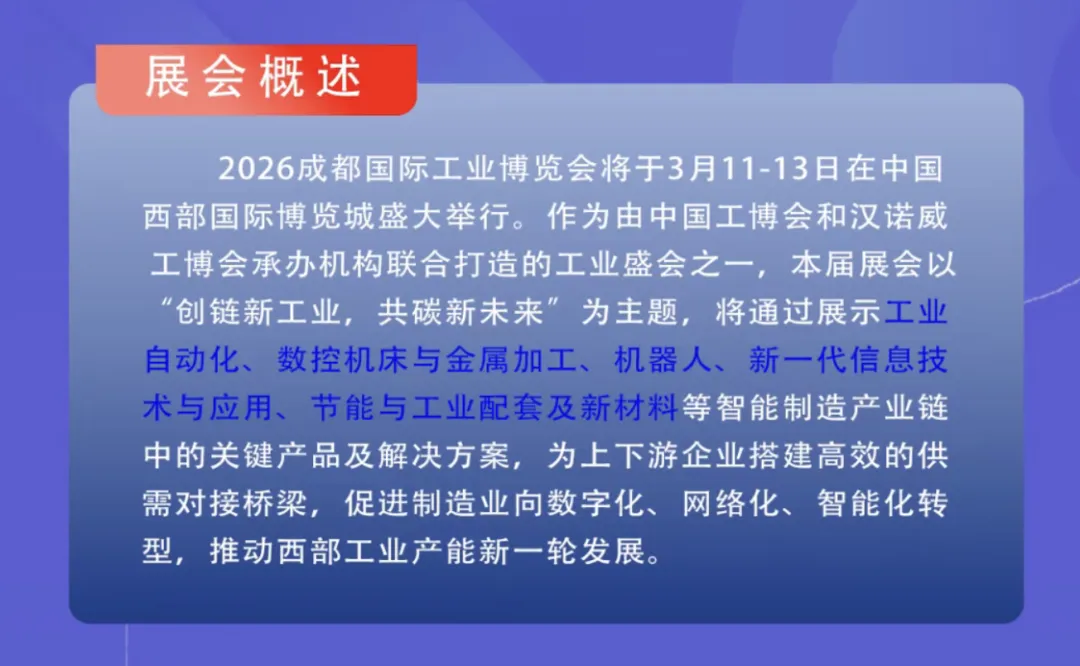 展会概述

2026成都国际工业博览会将于3月11-13日在中国西部国际博览城盛大举行。作为由中国工博会和汉诺威工博会承办机构联合打造的工业盛会之一，本届展会以“创链新工业，共碳新未来”为主题，将通过展示工业自动化、数控机床与金属加工、机器人、新一代信息技术与应用、节能与工业配套及新材料等智能制造产业链中的关键产品及解决方案，为上下游企业搭建高效的供需对接桥梁，促进制造业向数字化、网络化、智能化转型，推动西部工业产能新一轮发展。